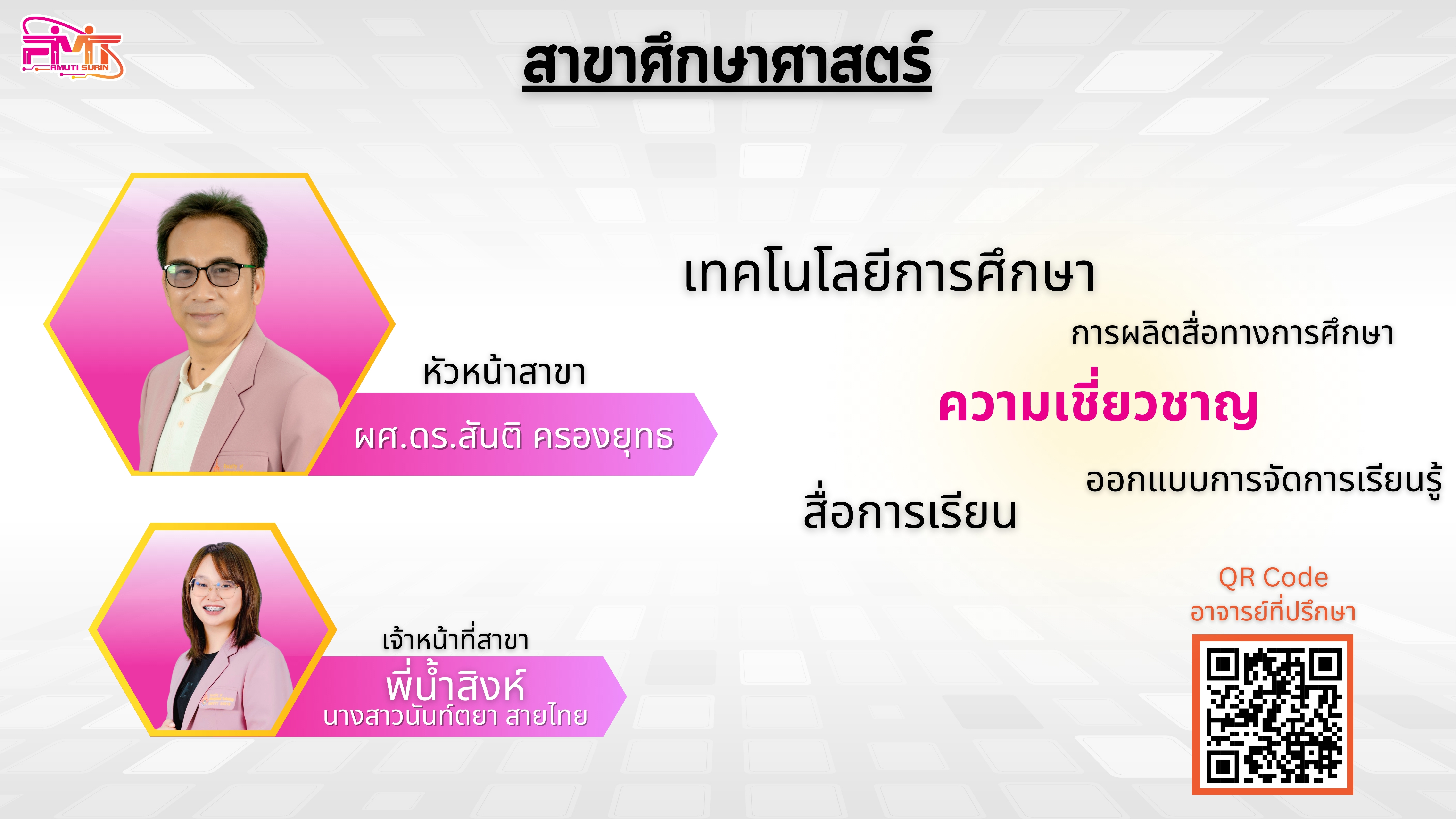 RMUTI SURIN

สาขาศึกษาศาสตร์

หัวหน้าสาขา
ผศ.ดร.สันติ ครองยุทธ

เจ้าหน้าที่สาขา
พี่น้ำสิงห์
นางสาวนันท์ตยา สายไทย

เทคโนโลยีการศึกษา

การผลิตสื่อทางการศึกษา

ความเชี่ยวชาญ

ออกแบบการจัดการเรียนรู้

สื่อการเรียน

QR Code
อาจารย์ที่ปรึกษา